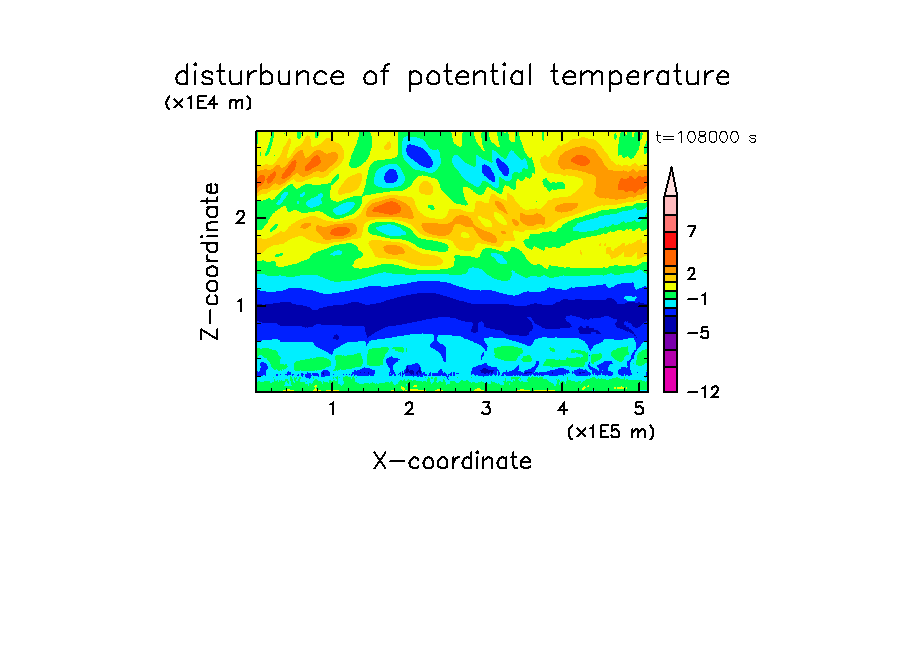 disturbunce of potential temperature
(x1E4 m)
t=108000 s

Z-coordinate
2
1

7
2
−1
−5
−12

1
2
3
4
5
(x1E5 m)
X-coordinate